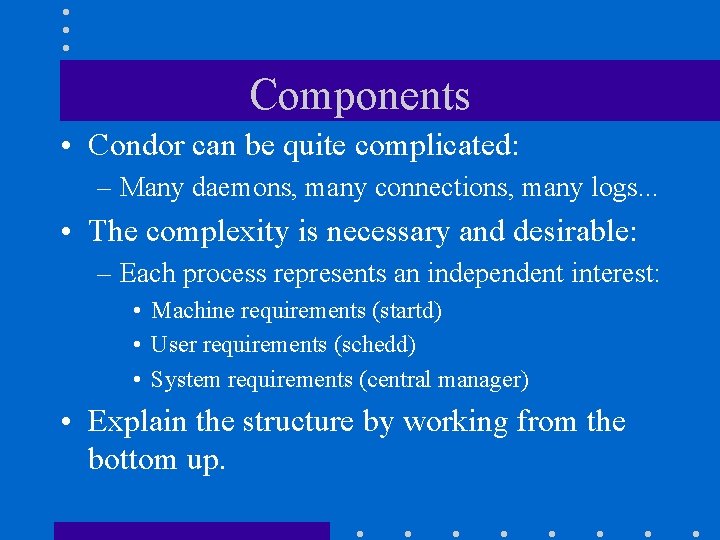 Components

• Condor can be quite complicated:
– Many daemons, many connections, many logs...
• The complexity is necessary and desirable:
– Each process represents an independent interest:
• Machine requirements (startd)
• User requirements (schedd)
• System requirements (central manager)
• Explain the structure by working from the bottom up.